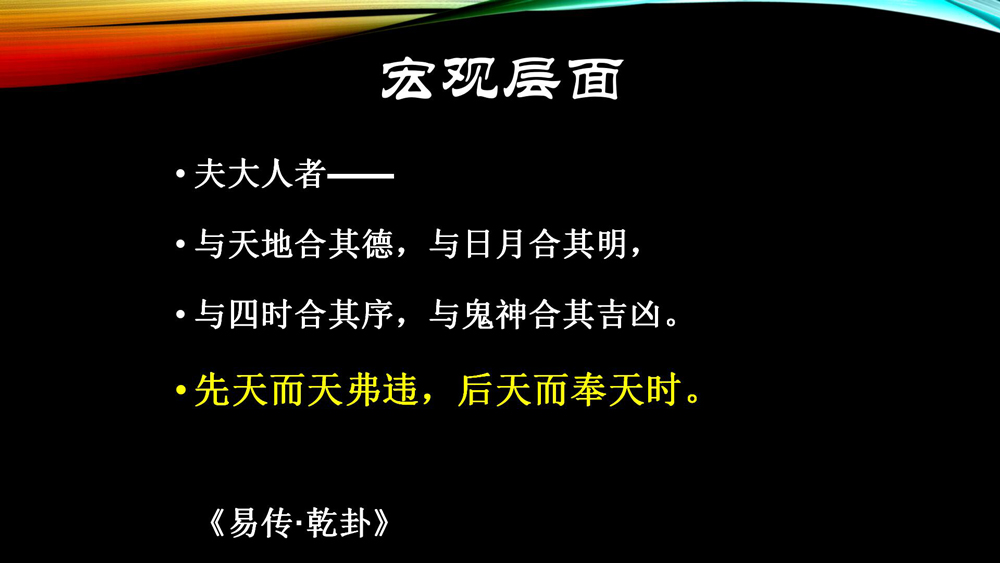 宏观层面

• 夫大人者——

• 与天地合其德，与日月合其明，

• 与四时合其序，与鬼神合其吉凶。

• 先天而天弗违，后天而奉天时。

《易传·乾卦》